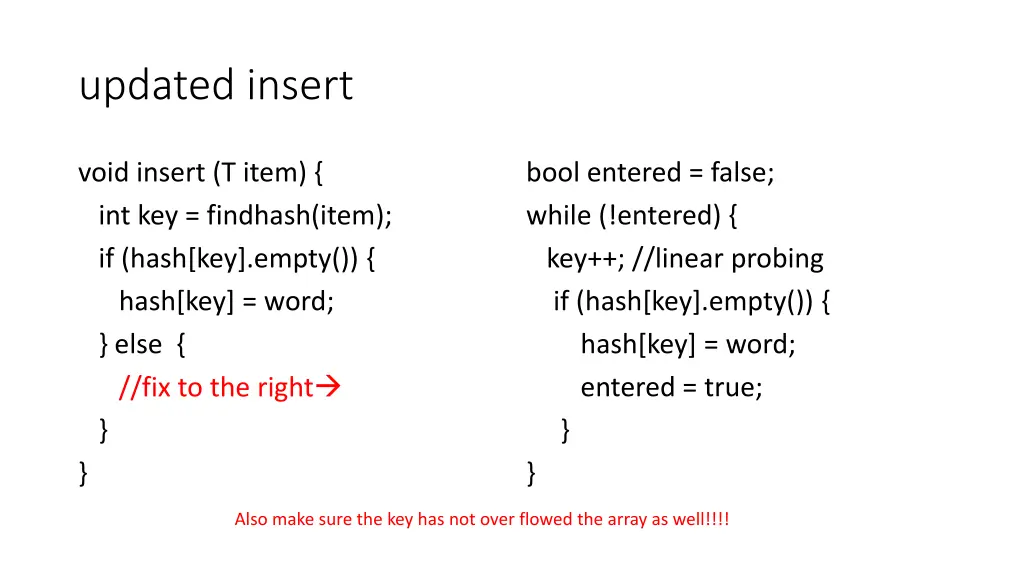 updated insert

void insert (T item) {
  int key = findhash(item);
  if (hash[key].empty()) {
    hash[key] = word;
  } else {
    //fix to the right→
  }
}

bool entered = false;
while (!entered) {
  key++; //linear probing
  if (hash[key].empty()) {
    hash[key] = word;
    entered = true;
  }
}

Also make sure the key has not over flowed the array as well!!!!